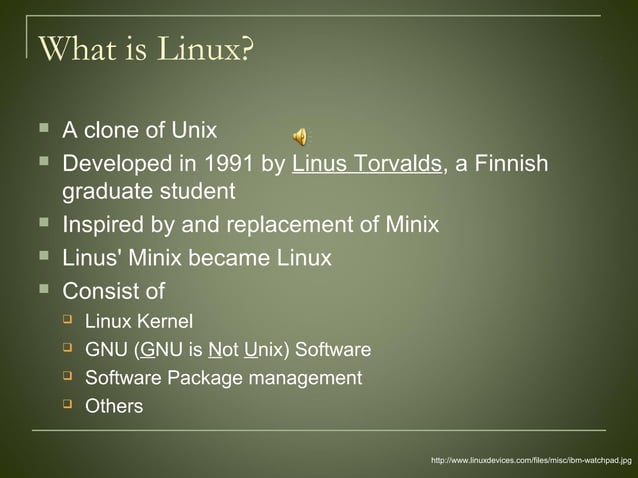 What is Linux?

- A clone of Unix
- Developed in 1991 by Linus Torvalds, a Finnish graduate student
- Inspired by and replacement of Minix
- Linus' Minix became Linux
- Consist of
  - Linux Kernel
  - GNU (GNU is Not Unix) Software
  - Software Package management
  - Others

http://www.linuxdevices.com/files/misc/ibm-watchpad.jpg